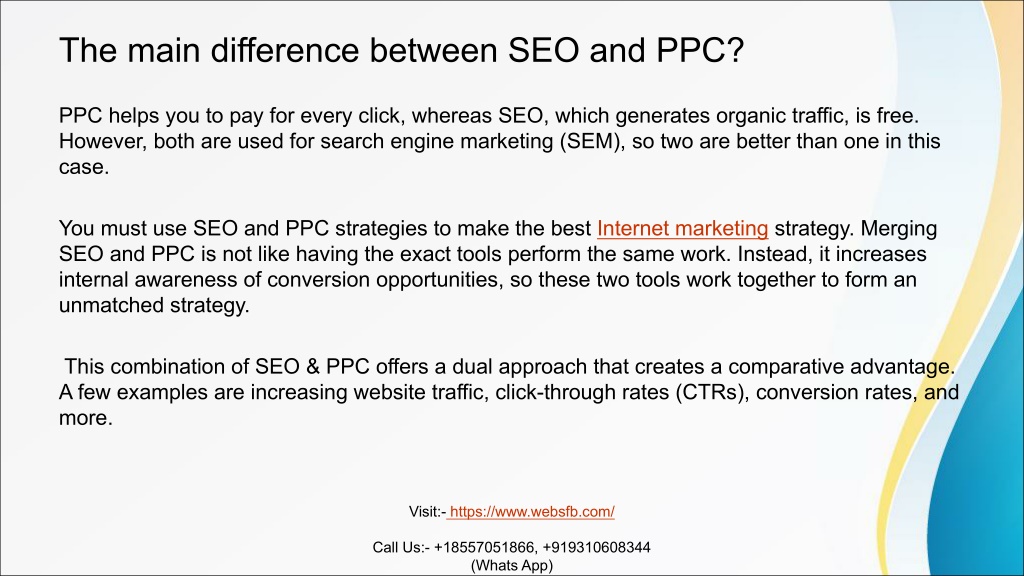 The main difference between SEO and PPC?

PPC helps you to pay for every click, whereas SEO, which generates organic traffic, is free. However, both are used for search engine marketing (SEM), so two are better than one in this case.

You must use SEO and PPC strategies to make the best Internet marketing strategy. Merging SEO and PPC is not like having the exact tools perform the same work. Instead, it increases internal awareness of conversion opportunities, so these two tools work together to form an unmatched strategy.

This combination of SEO & PPC offers a dual approach that creates a comparative advantage. A few examples are increasing website traffic, click-through rates (CTRs), conversion rates, and more.

Visit:- https://www.websfb.com/

Call Us:- +18557051866, +919310608344 (Whats App)